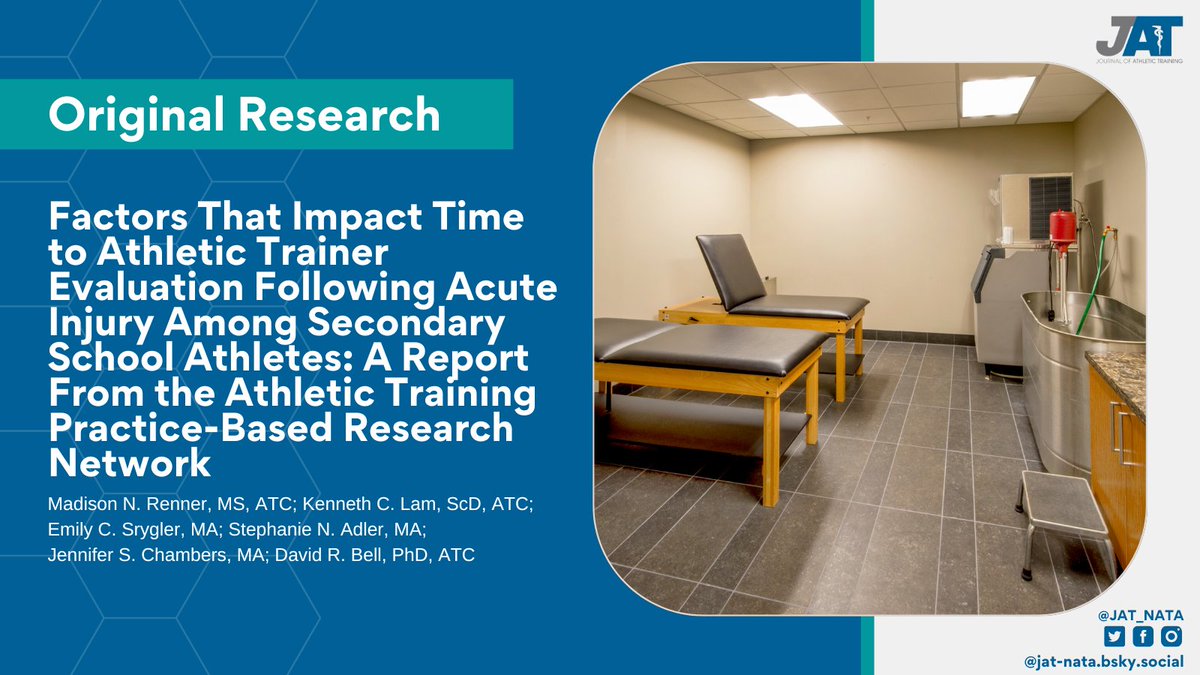 JAT
JOURNAL OF ATHLETIC TRAINING

Original Research

Factors That Impact Time to Athletic Trainer Evaluation Following Acute Injury Among Secondary School Athletes: A Report From the Athletic Training Practice-Based Research Network

Madison N. Renner, MS, ATC; Kenneth C. Lam, ScD, ATC; Emily C. Srygler, MA; Stephanie N. Adler, MA; Jennifer S. Chambers, MA; David R. Bell, PhD, ATC

@JAT_NATA

@jat-nata.bsky.social